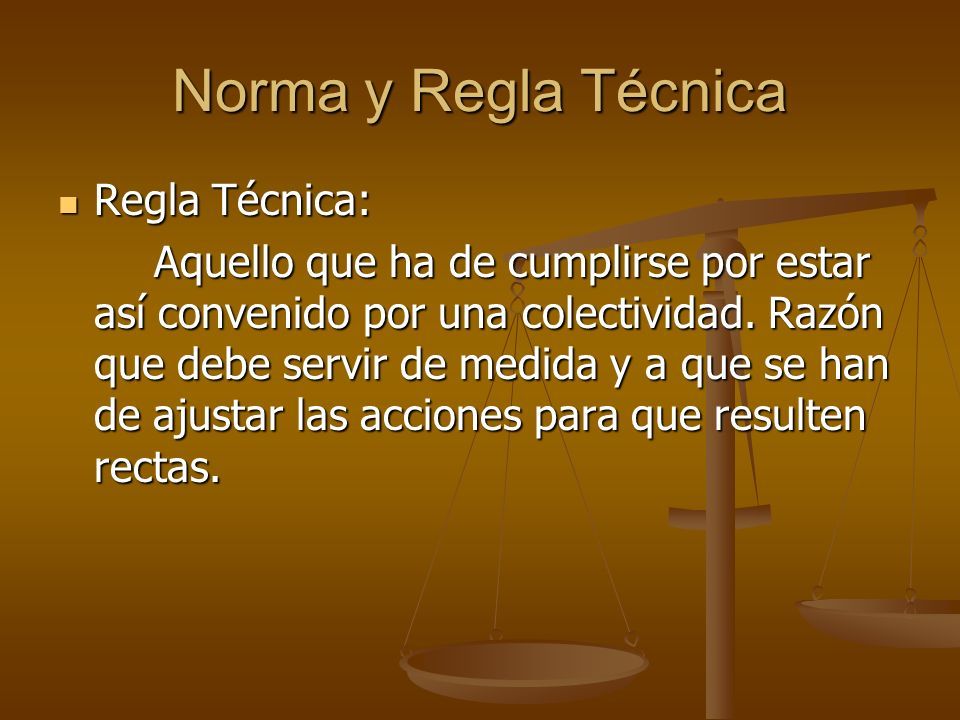 Norma y Regla Técnica

Regla Técnica:

Aquello que ha de cumplirse por estar así convenido por una colectividad. Razón que debe servir de medida y a que se han de ajustar las acciones para que resulten rectas.